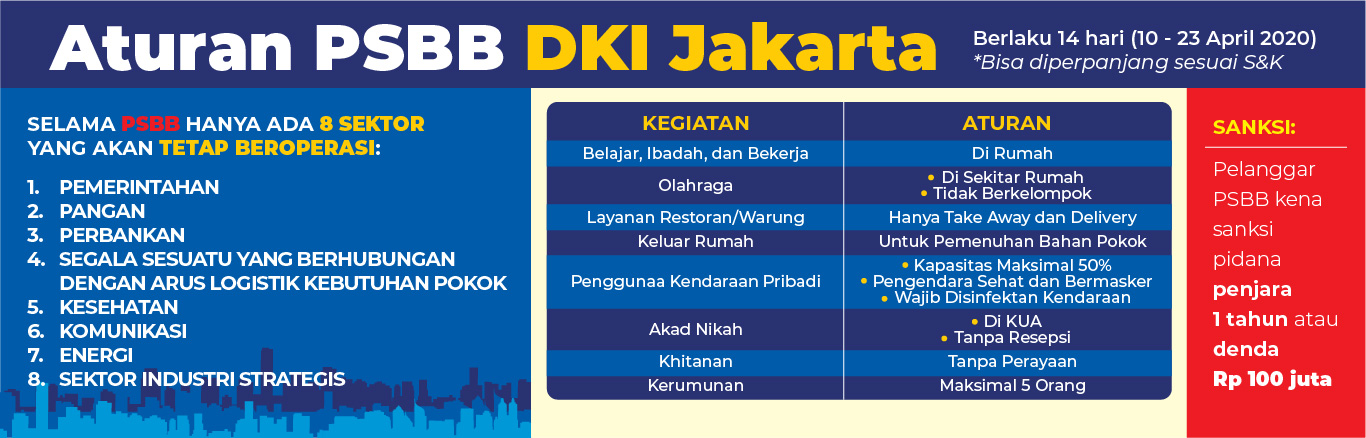 Aturan PSBB DKI Jakarta

Berlaku 14 hari (10 - 23 April 2020)
*Bisa diperpanjang sesuai S&K

SELAMA PSBB HANYA ADA 8 SEKTOR YANG AKAN TETAP BEROPERASI:

1. PEMERINTAHAN
2. PANGAN
3. PERBANKAN
4. SEGALA SESUATU YANG BERHUBUNGAN DENGAN ARUS LOGISTIK KEBUTUHAN POKOK
5. KESEHATAN
6. KOMUNIKASI
7. ENERGI
8. SEKTOR INDUSTRI STRATEGIS

| KEGIATAN | ATURAN |
|---|---|
| Belajar, Ibadah, dan Bekerja | Di Rumah |
| Olahraga | • Di Sekitar Rumah • Tidak Berkelompok |
| Layanan Restoran/Warung | Hanya Take Away dan Delivery |
| Keluar Rumah | Untuk Pemenuhan Bahan Pokok |
| Penggunaa Kendaraan Pribadi | • Kapasitas Maksimal 50% • Pengendara Sehat dan Bermasker • Wajib Disinfektan Kendaraan |
| Akad Nikah | • Di KUA • Tanpa Resepsi |
| Khitanan | Tanpa Perayaan |
| Kerumunan | Maksimal 5 Orang |

SANKSI:

Pelanggar PSBB kena sanksi pidana penjara 1 tahun atau denda Rp 100 juta